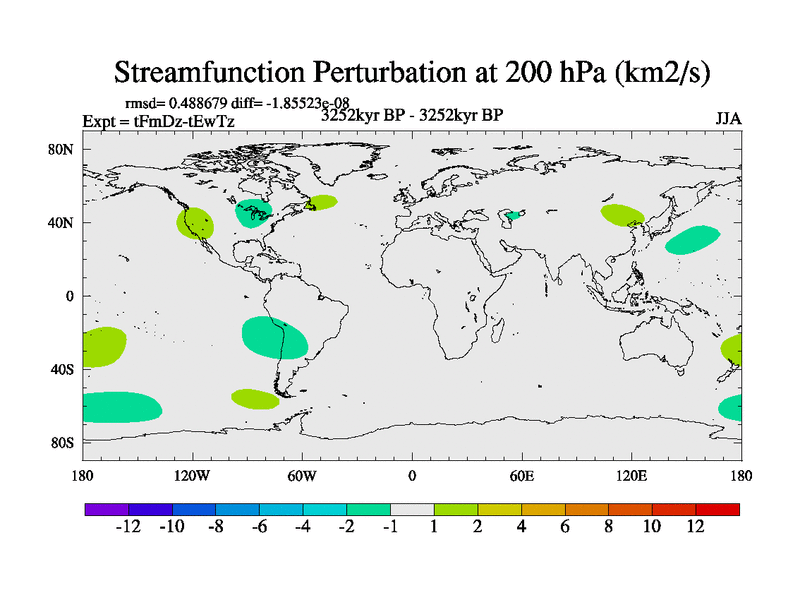 Streamfunction Perturbation at 200 hPa (km2/s)

rmsd= 0.488679 diff= -1.85523e-08
Expt = tFmDz-tEwTz
3252kyr BP - 3252kyr BP
JJA

80N
40N
0
40S
80S

180
120W
60W
0
60E
120E
180

-12 -10 -8 -6 -4 -2 -1 1 2 4 6 8 10 12